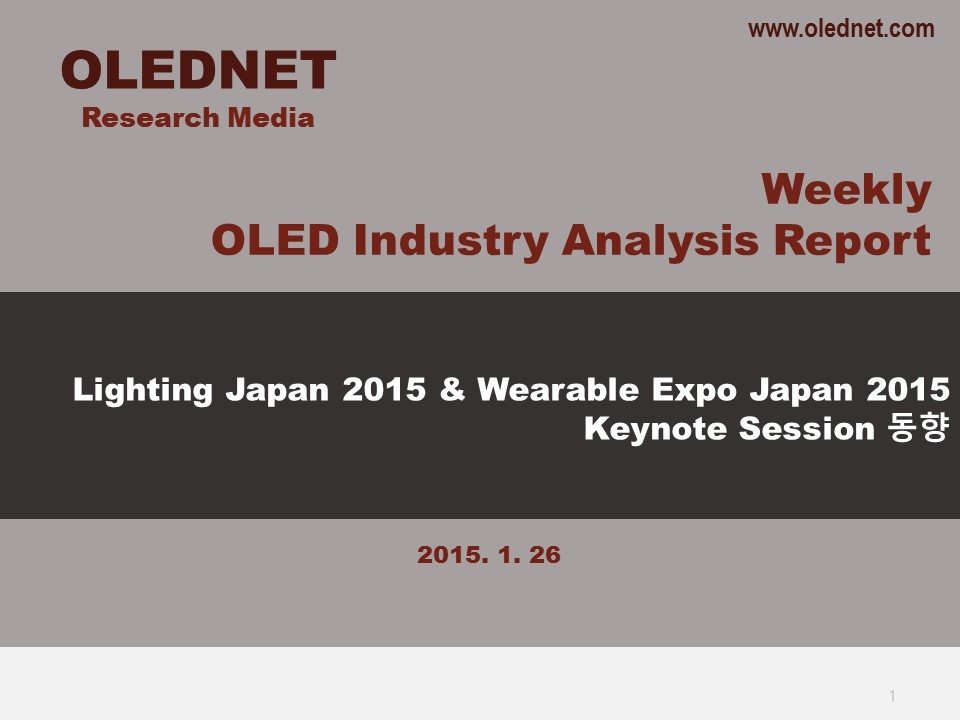 www.olednet.com

OLEDNET
Research Media

Weekly
OLED Industry Analysis Report

Lighting Japan 2015 & Wearable Expo Japan 2015
Keynote Session 동향

2015. 1. 26

1